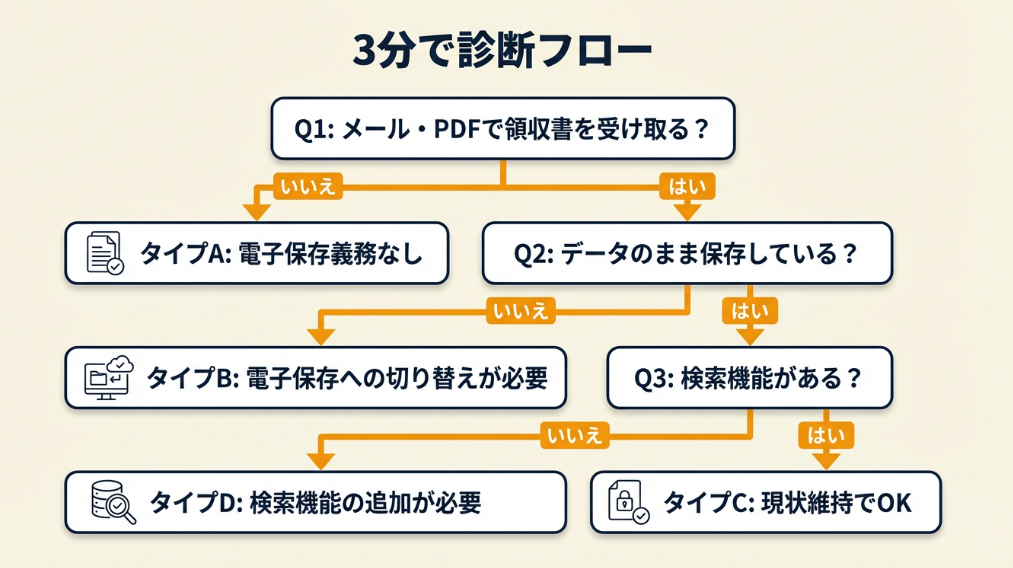 3分で診断フロー

Q1: メール・PDFで領収書を受け取る？

いいえ

はい

タイプA: 電子保存義務なし

Q2: データのまま保存している？

いいえ

はい

タイプB: 電子保存への切り替えが必要

Q3: 検索機能がある？

いいえ

はい

タイプD: 検索機能の追加が必要

タイプC: 現状維持でOK